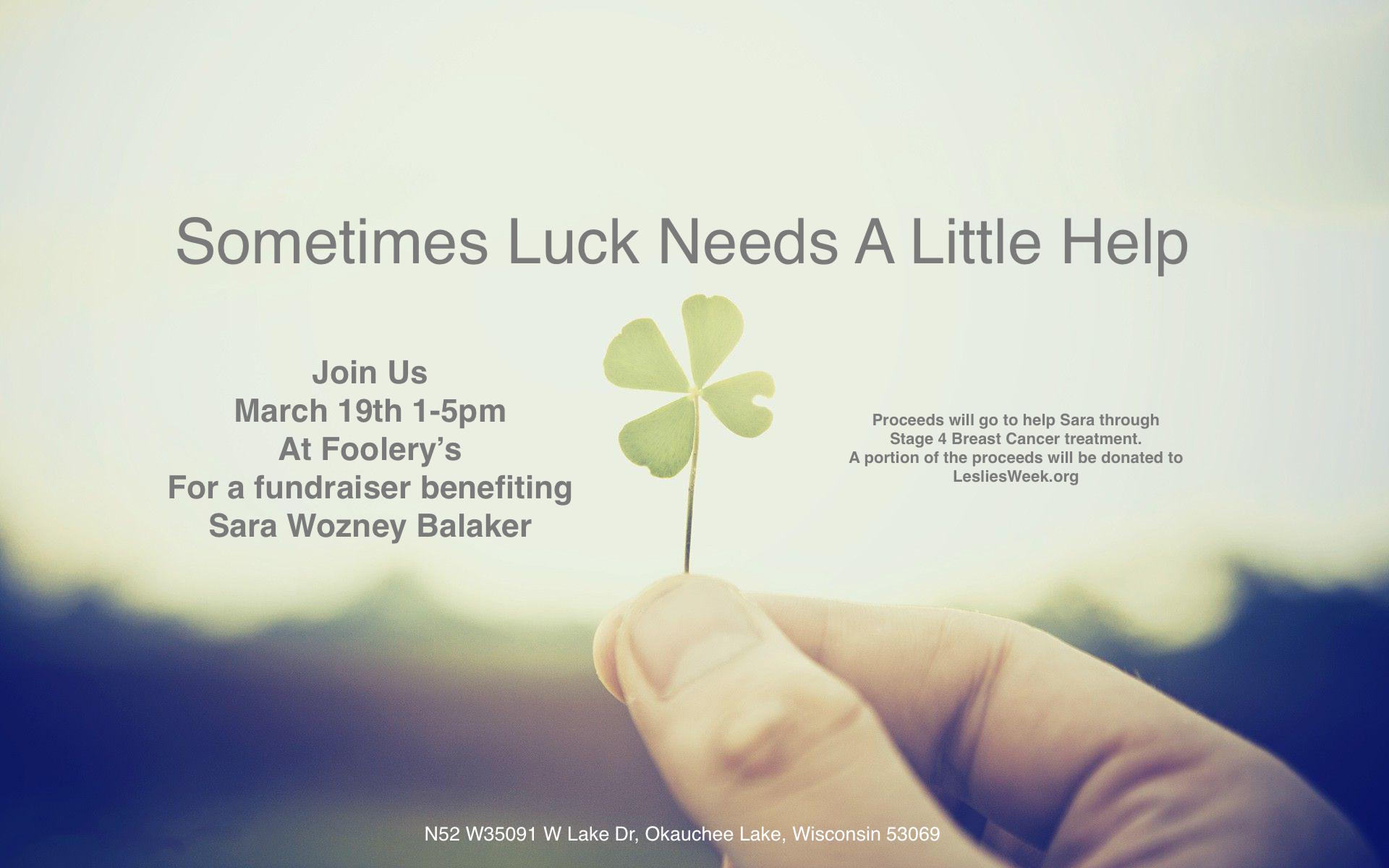 Sometimes Luck Needs A Little Help

Join Us
March 19th 1-5pm
At Foolery's
For a fundraiser benefiting
Sara Wozney Balaker

Proceeds will go to help Sara through
Stage 4 Breast Cancer treatment.
A portion of the proceeds will be donated to
LesliesWeek.org

N52 W35091 W Lake Dr, Okauchee Lake, Wisconsin 53069